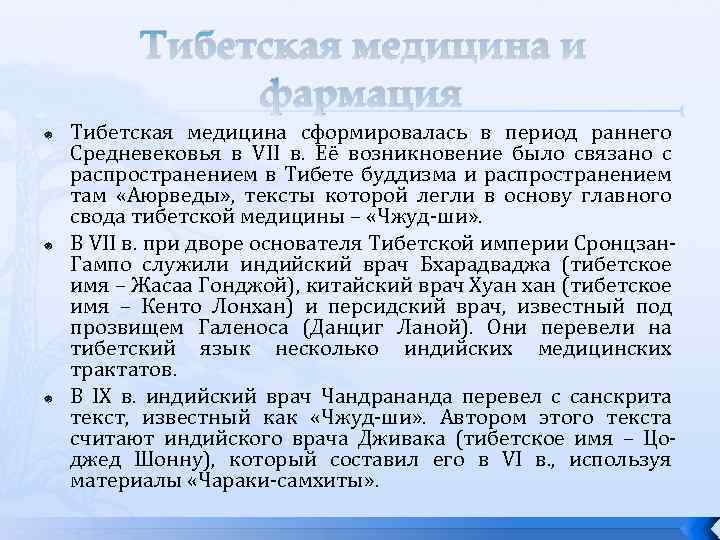 Тибетская медицина и фармация

Тибетская медицина сформировалась в период раннего Средневековья в VII в. Её возникновение было связано с распространением в Тибете буддизма и распространением там «Аюрведы», тексты которой легли в основу главного свода тибетской медицины – «Чжуд-ши».

В VII в. при дворе основателя Тибетской империи Сронцзан-Гампо служили индийский врач Бхарадваджа (тибетское имя – Жасаа Гонджой), китайский врач Хуан хан (тибетское имя – Кенто Лонхан) и персидский врач, известный под прозвищем Галеноса (Данциг Ланой). Они перевели на тибетский язык несколько индийских медицинских трактатов.

В IX в. индийский врач Чандрананда перевел с санскрита текст, известный как «Чжуд-ши». Автором этого текста считают индийского врача Дживака (тибетское имя – Цо-джед Шонну), который составил его в VI в., используя материалы «Чараки-самхиты».